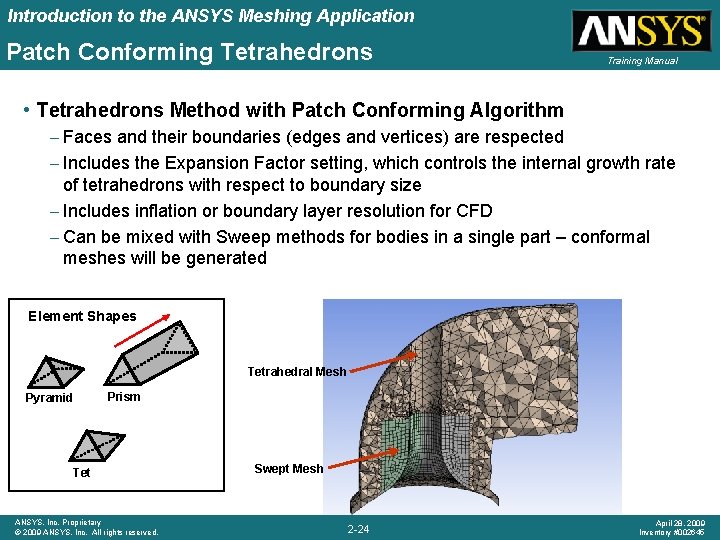 Introduction to the ANSYS Meshing Application

Patch Conforming Tetrahedrons

ANSYS®

Training Manual

• Tetrahedrons Method with Patch Conforming Algorithm
– Faces and their boundaries (edges and vertices) are respected
– Includes the Expansion Factor setting, which controls the internal growth rate of tetrahedrons with respect to boundary size
– Includes inflation or boundary layer resolution for CFD
– Can be mixed with Sweep methods for bodies in a single part – conformal meshes will be generated

Element Shapes

Pyramid

Prism

Tet

Tetrahedral Mesh

Swept Mesh

ANSYS, Inc. Proprietary
© 2009 ANSYS, Inc. All rights reserved.

2-24

April 28, 2009
Inventory #002645